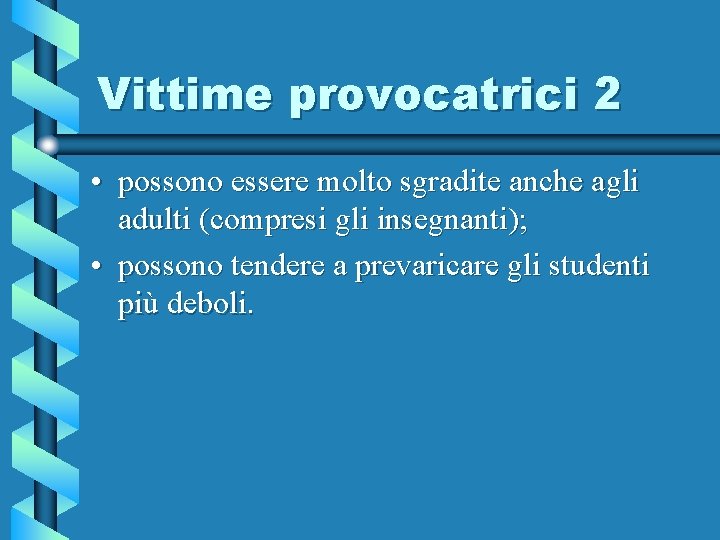 Vittime provocatrici 2

• possono essere molto sgradite anche agli adulti (compresi gli insegnanti);

• possono tendere a prevaricare gli studenti più deboli.